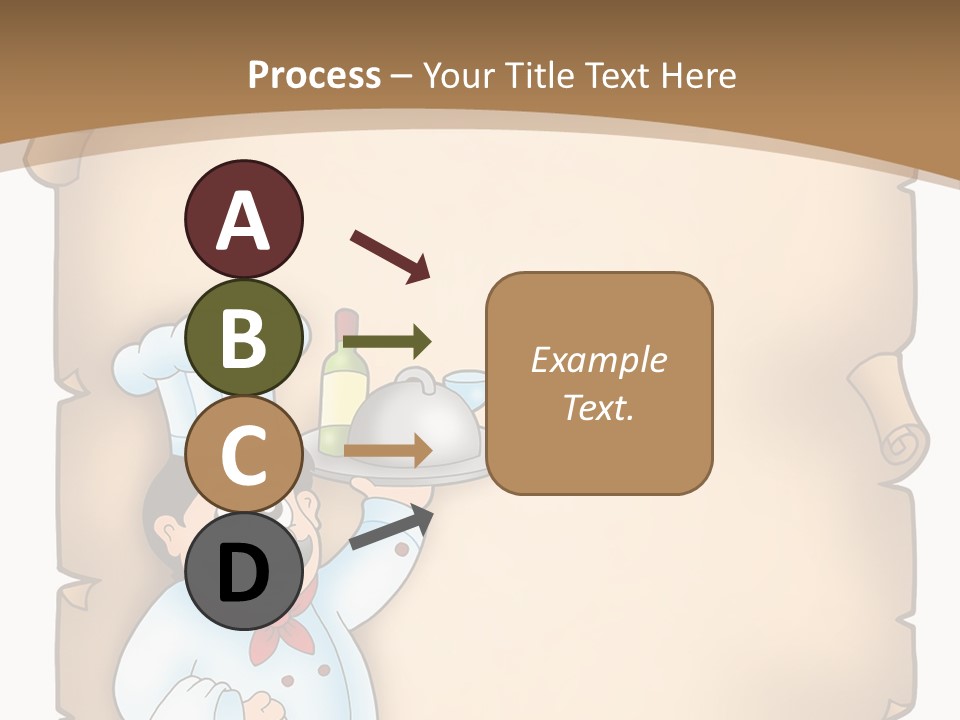 Process – Your Title Text Here

A

B

C

D

Example Text.